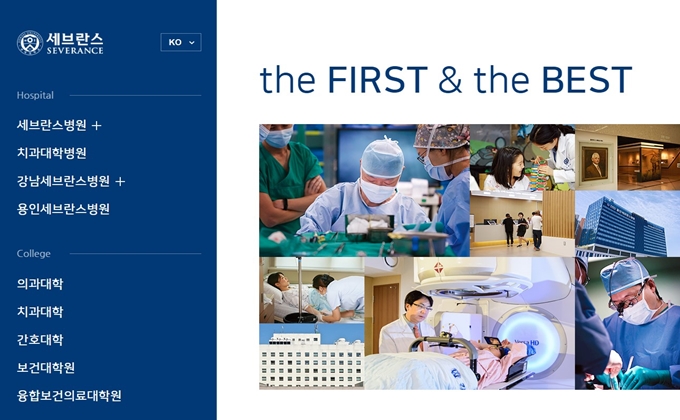 세브란스
SEVERANCE

KO

Hospital

세브란스병원 +

치과대학병원

강남세브란스병원 +

용인세브란스병원

College

의과대학

치과대학

간호대학

보건대학원

융합보건의료대학원

the FIRST & the BEST

Versa HD